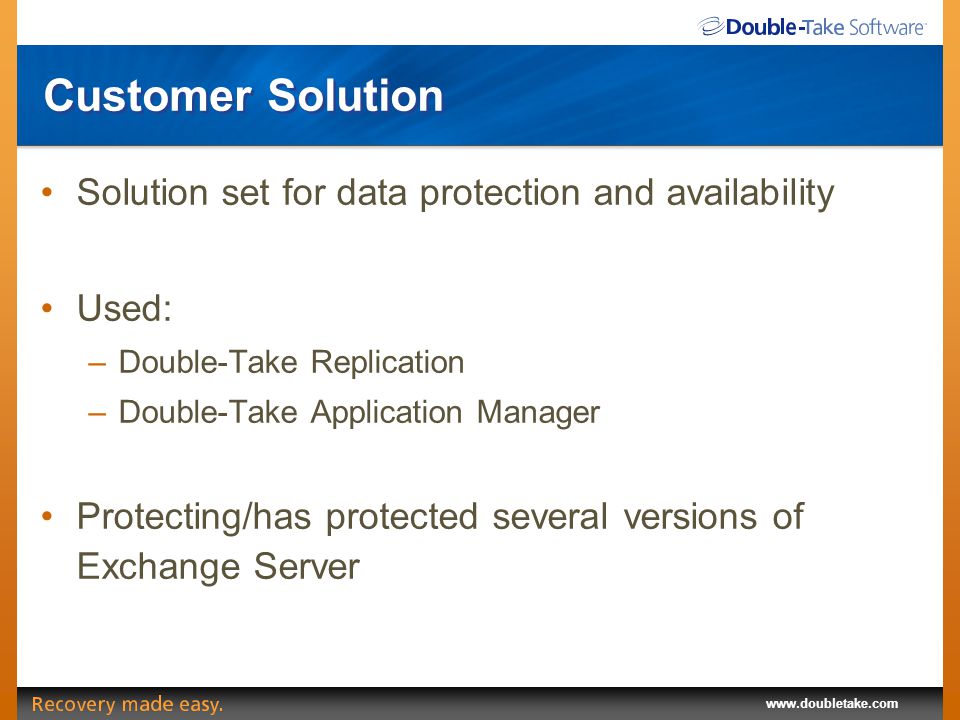 Double-Take Software

Customer Solution

• Solution set for data protection and availability

• Used:
– Double-Take Replication
– Double-Take Application Manager

• Protecting/has protected several versions of Exchange Server

Recovery made easy.

www.doubletake.com